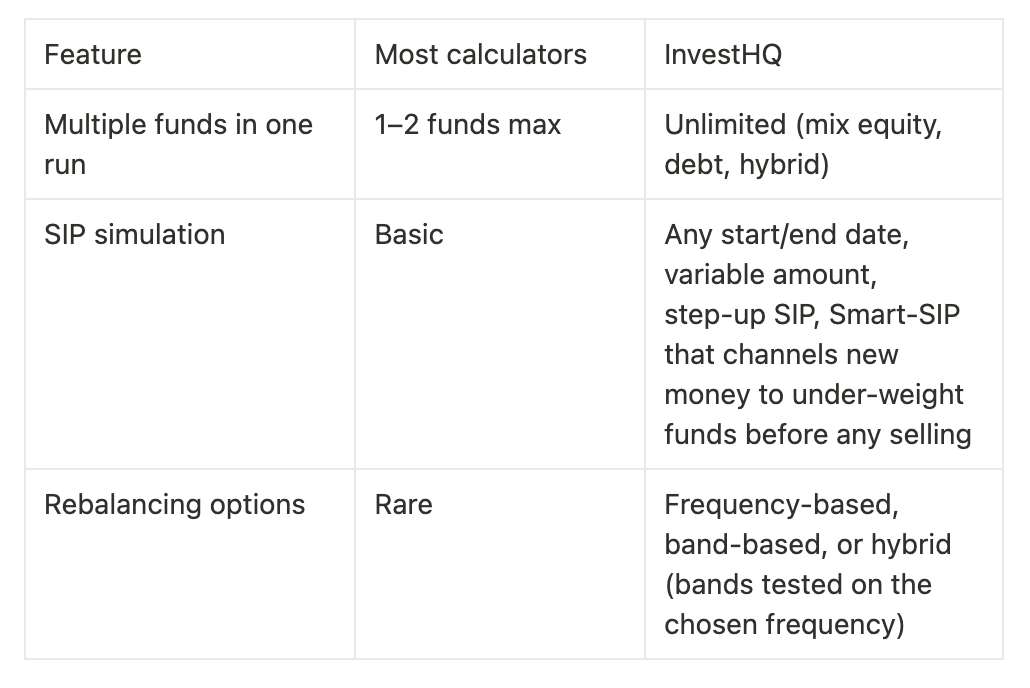 | Feature | Most calculators | InvestHQ |
|---|---|---|
| Multiple funds in one run | 1–2 funds max | Unlimited (mix equity, debt, hybrid) |
| SIP simulation | Basic | Any start/end date, variable amount, step-up SIP, Smart-SIP that channels new money to under-weight funds before any selling |
| Rebalancing options | Rare | Frequency-based, band-based, or hybrid (bands tested on the chosen frequency) |